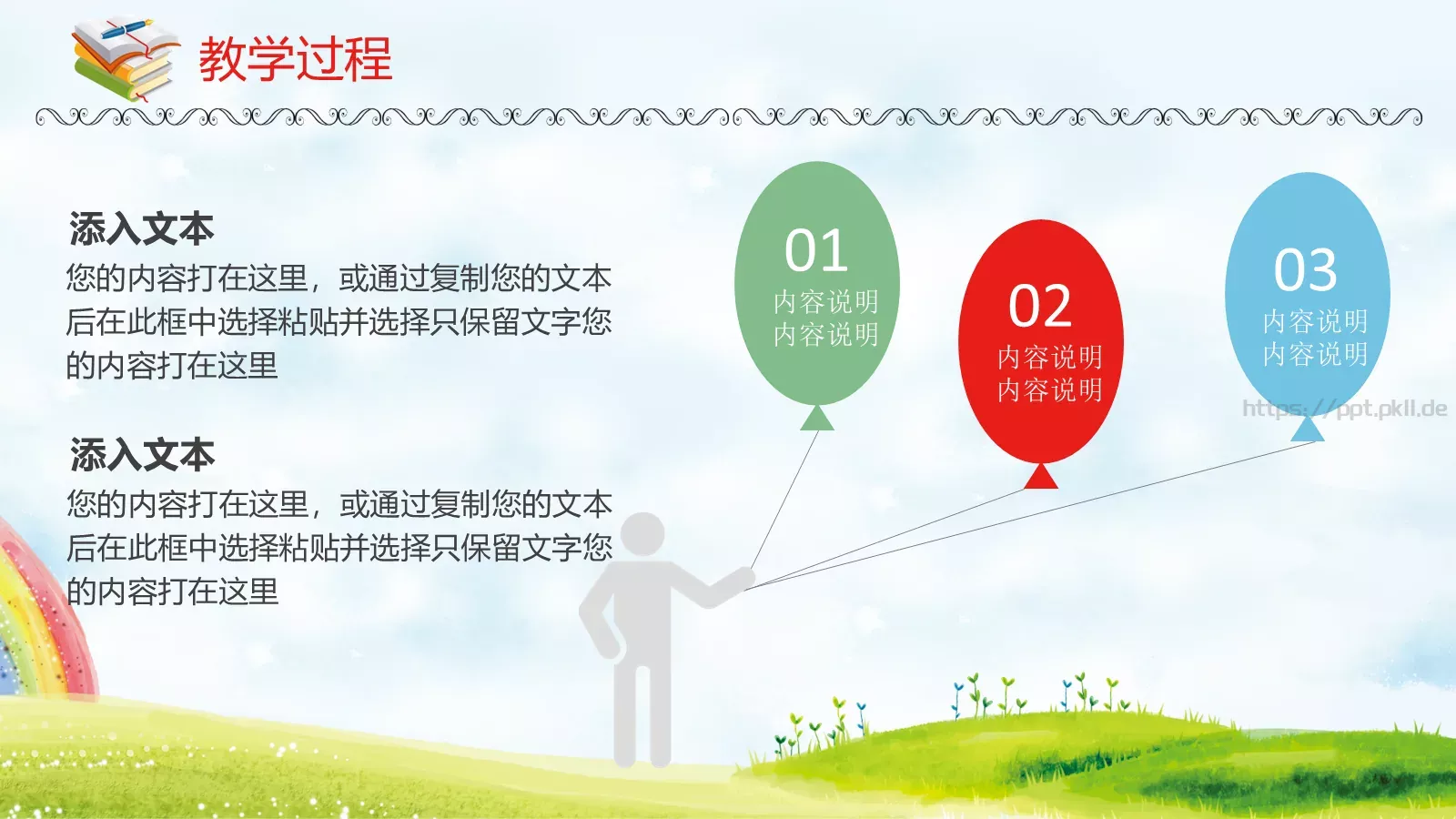 教学过程

添入文本
您的内容打在这里，或通过复制您的文本后在此框中选择粘贴并选择只保留文字您的内容打在这里

添入文本
您的内容打在这里，或通过复制您的文本后在此框中选择粘贴并选择只保留文字您的内容打在这里

01
内容说明
内容说明

02
内容说明
内容说明

03
内容说明
内容说明

https://ppt.pkll.de